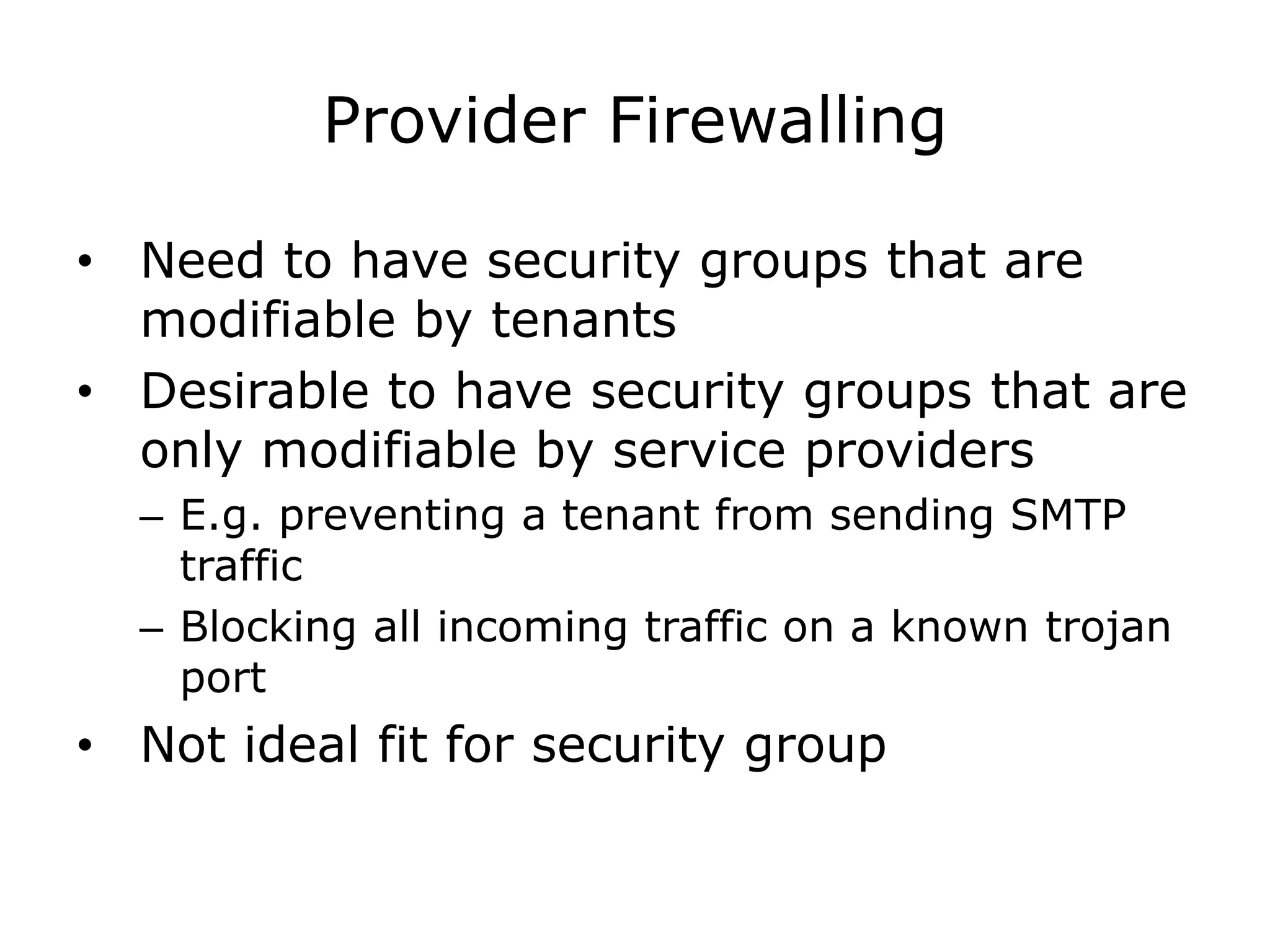 Provider Firewalling

• Need to have security groups that are modifiable by tenants
• Desirable to have security groups that are only modifiable by service providers
– E.g. preventing a tenant from sending SMTP traffic
– Blocking all incoming traffic on a known trojan port
• Not ideal fit for security group